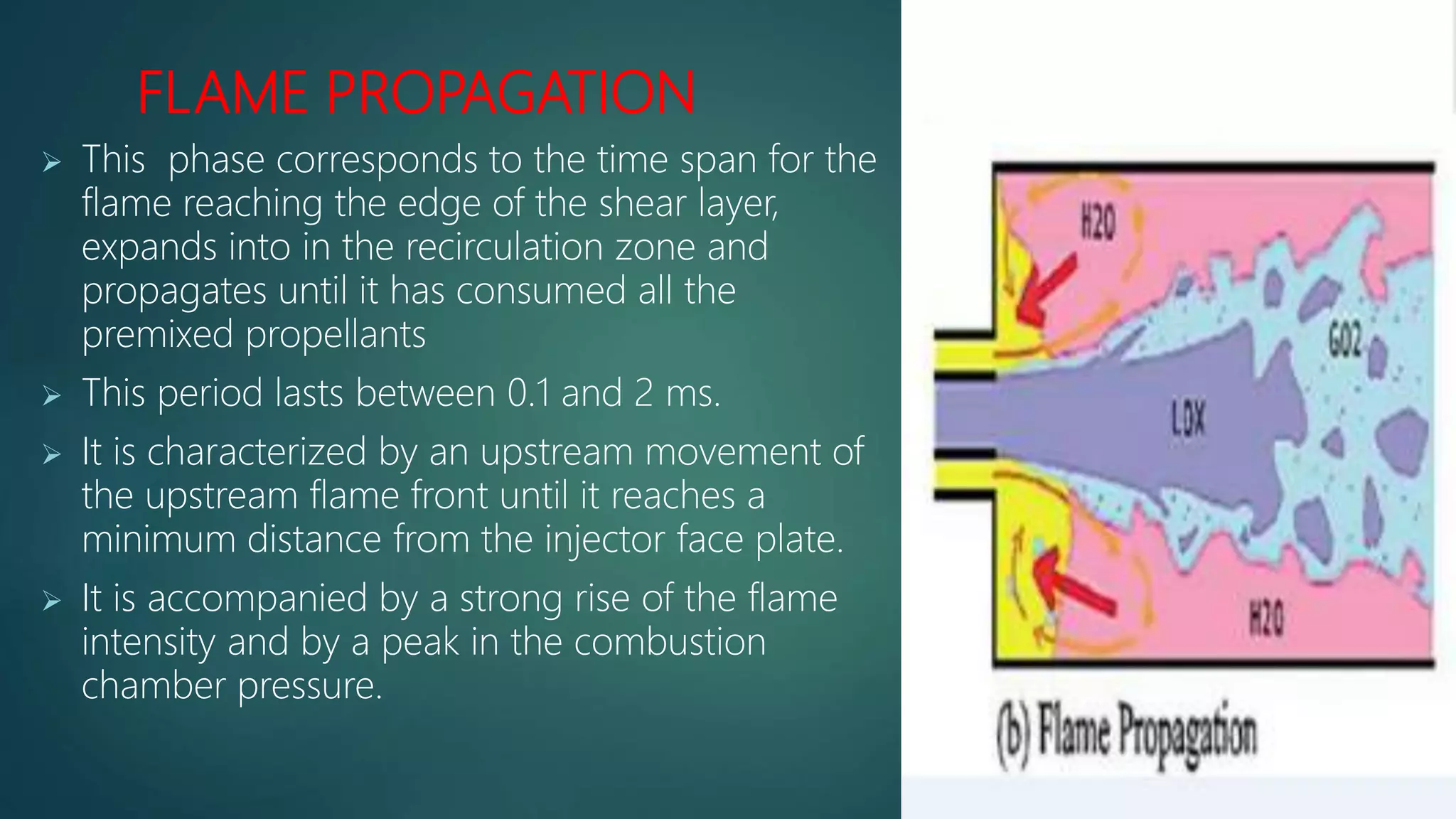 FLAME PROPAGATION

➢ This phase corresponds to the time span for the flame reaching the edge of the shear layer, expands into in the recirculation zone and propagates until it has consumed all the premixed propellants

➢ This period lasts between 0.1 and 2 ms.

➢ It is characterized by an upstream movement of the upstream flame front until it reaches a minimum distance from the injector face plate.

➢ It is accompanied by a strong rise of the flame intensity and by a peak in the combustion chamber pressure.

H2O

GO2

LOX

H2O

(b) Flame Propagation